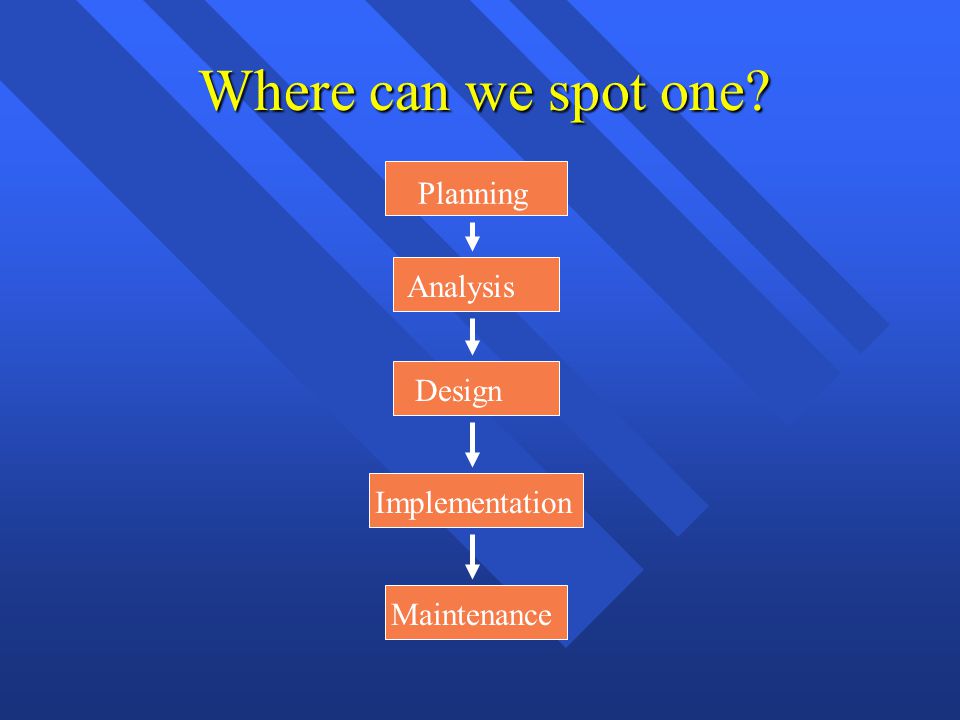 Where can we spot one?

Planning

Analysis

Design

Implementation

Maintenance